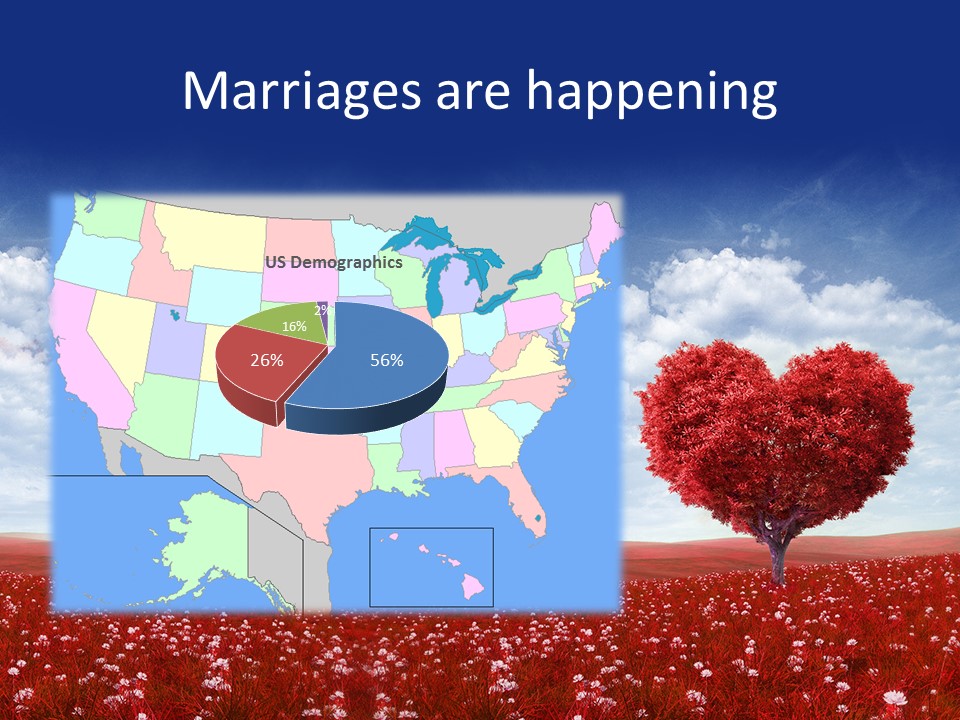 Marriages are happening

US Demographics

2%

16%

26%

56%